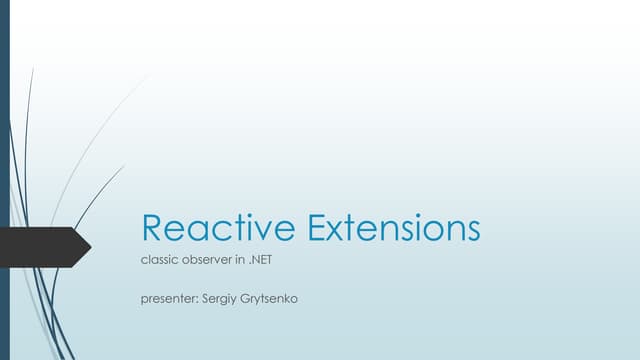 Reactive Extensions

classic observer in .NET

presenter: Sergiy Grytsenko